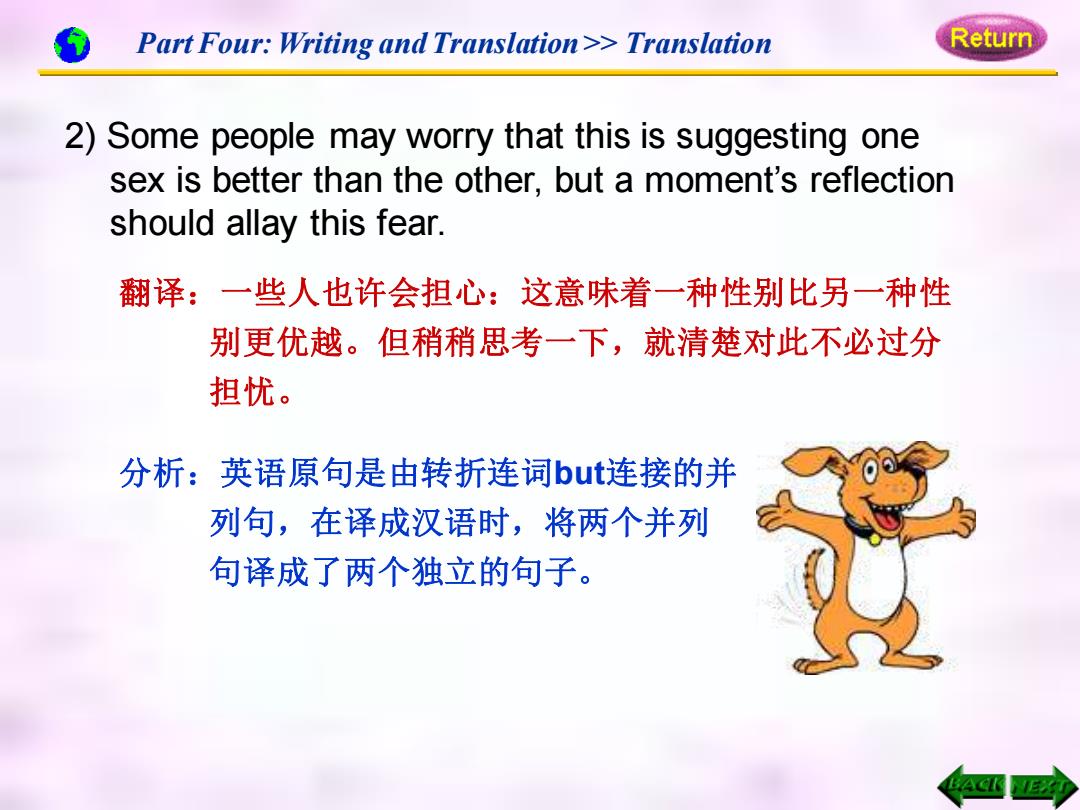 Part Four: Writing and Translation >> Translation

Return

2) Some people may worry that this is suggesting one sex is better than the other, but a moment's reflection should allay this fear.

翻译：一些人也许会担心：这意味着一种性别比另一种性别更优越。但稍稍思考一下，就清楚对此不必过分担忧。

分析：英语原句是由转折连词but连接的并列句，在译成汉语时，将两个并列句译成了两个独立的句子。

BACK NEXT